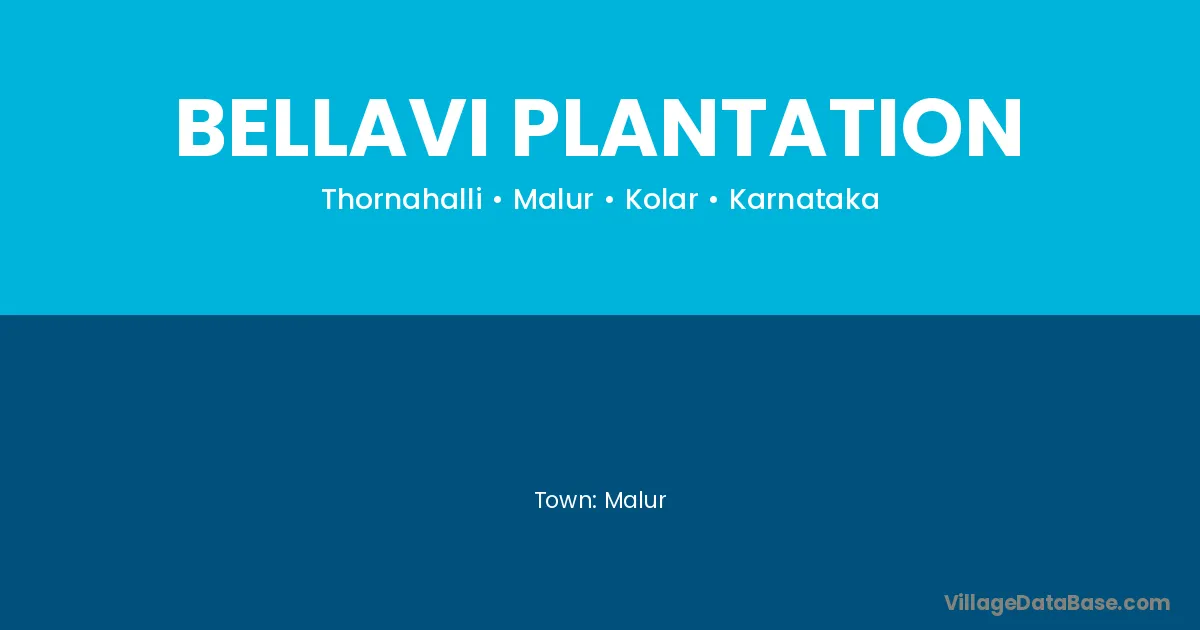 BELLAVI PLANTATION

Thornahalli • Malur • Kolar • Karnataka

Town: Malur

VillageDataBase.com